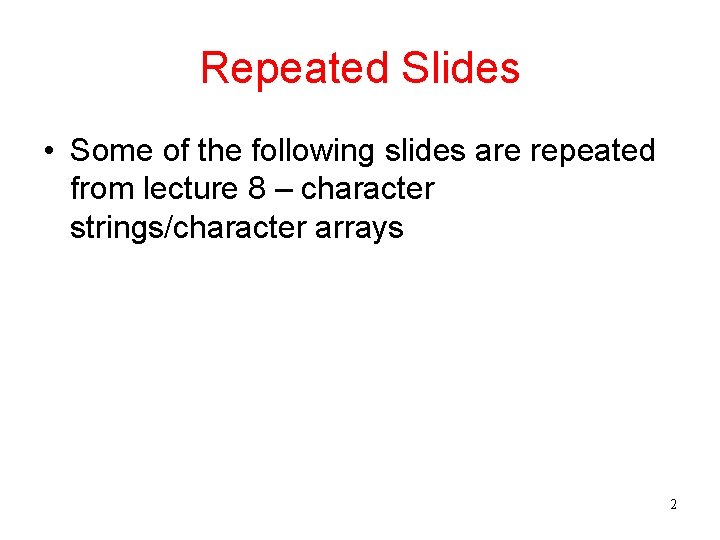 Repeated Slides

• Some of the following slides are repeated from lecture 8 – character strings/character arrays

2